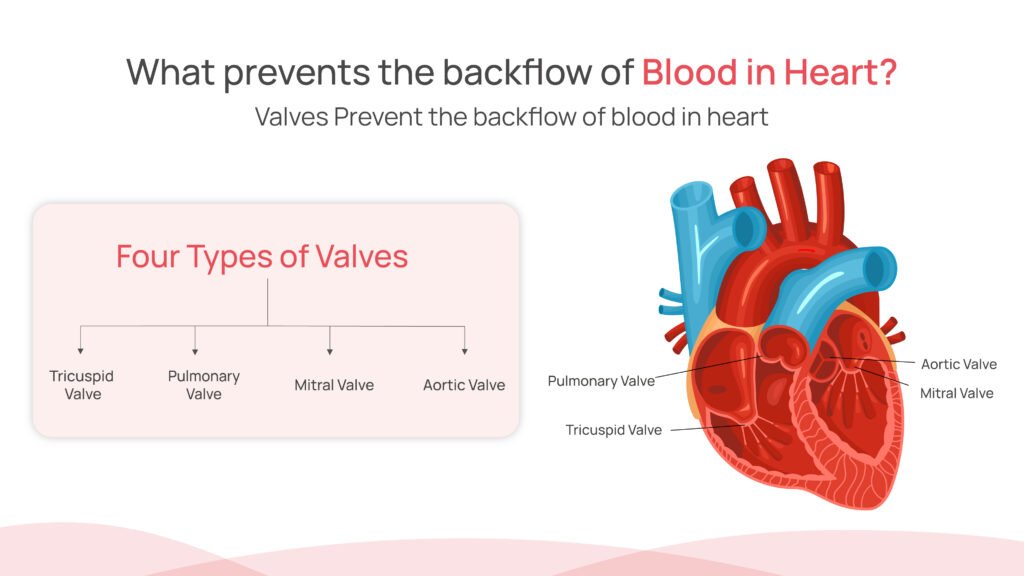 What prevents the backflow of Blood in Heart?

Valves Prevent the backflow of blood in heart

Four Types of Valves

Tricuspid Valve

Pulmonary Valve

Mitral Valve

Aortic Valve

Pulmonary Valve

Tricuspid Valve

Aortic Valve

Mitral Valve